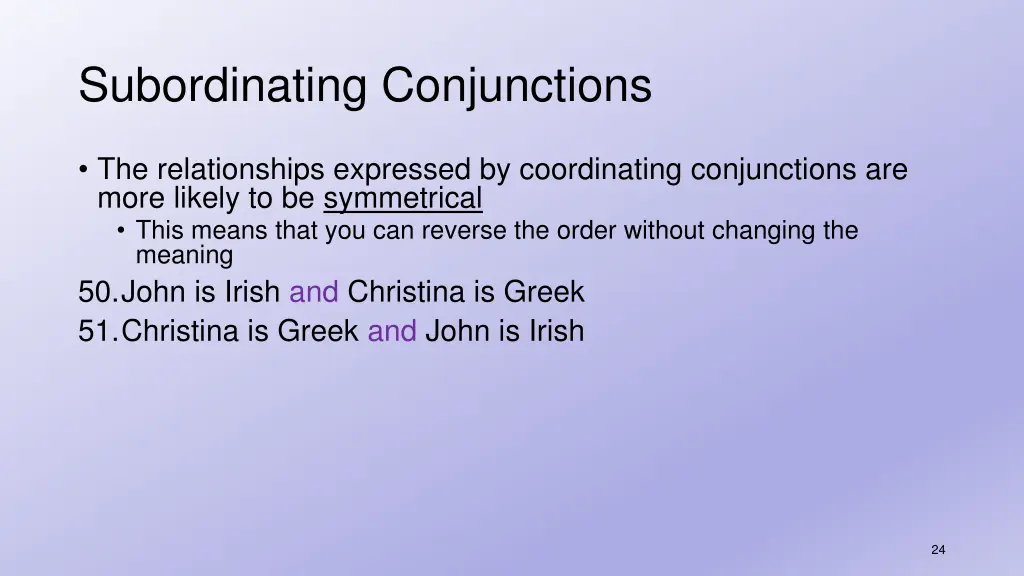 Subordinating Conjunctions

• The relationships expressed by coordinating conjunctions are more likely to be symmetrical
  • This means that you can reverse the order without changing the meaning

50. John is Irish and Christina is Greek
51. Christina is Greek and John is Irish

24